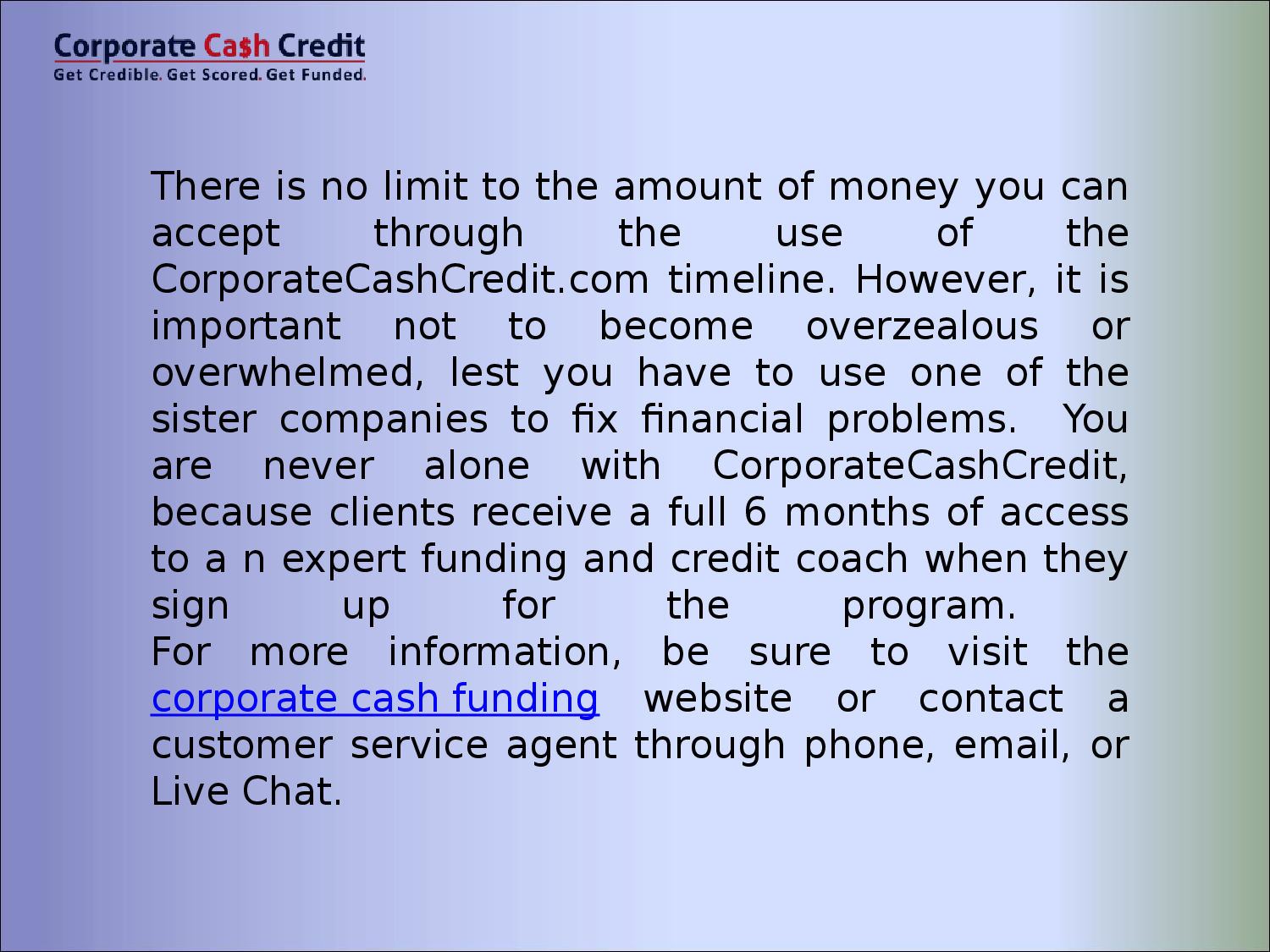 Corporate Ca$h Credit
Get Credible. Get Scored. Get Funded.

There is no limit to the amount of money you can accept through the use of the CorporateCashCredit.com timeline. However, it is important not to become overzealous or overwhelmed, lest you have to use one of the sister companies to fix financial problems. You are never alone with CorporateCashCredit, because clients receive a full 6 months of access to a n expert funding and credit coach when they sign up for the program.
For more information, be sure to visit the corporate cash funding website or contact a customer service agent through phone, email, or Live Chat.